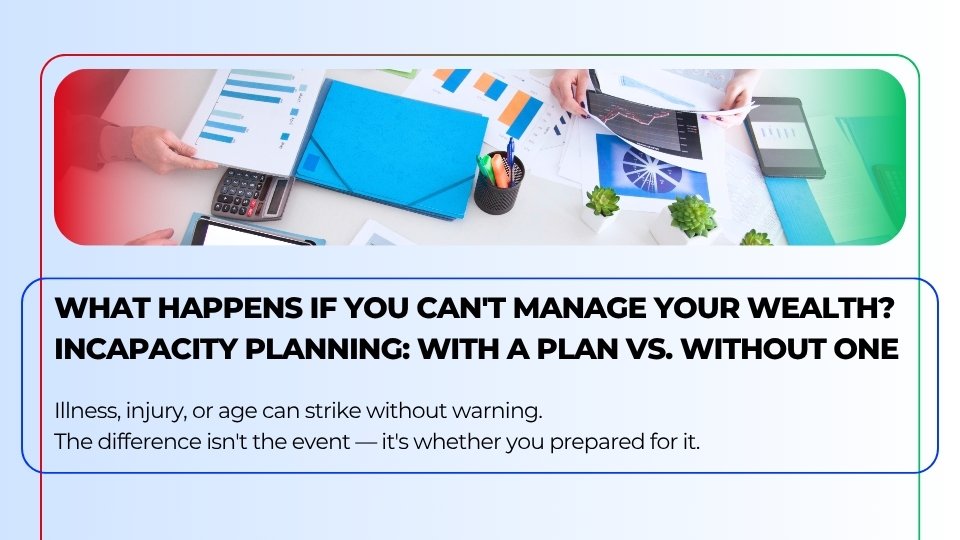 WHAT HAPPENS IF YOU CAN'T MANAGE YOUR WEALTH? INCAPACITY PLANNING: WITH A PLAN VS. WITHOUT ONE

Illness, injury, or age can strike without warning.
The difference isn't the event — it's whether you prepared for it.